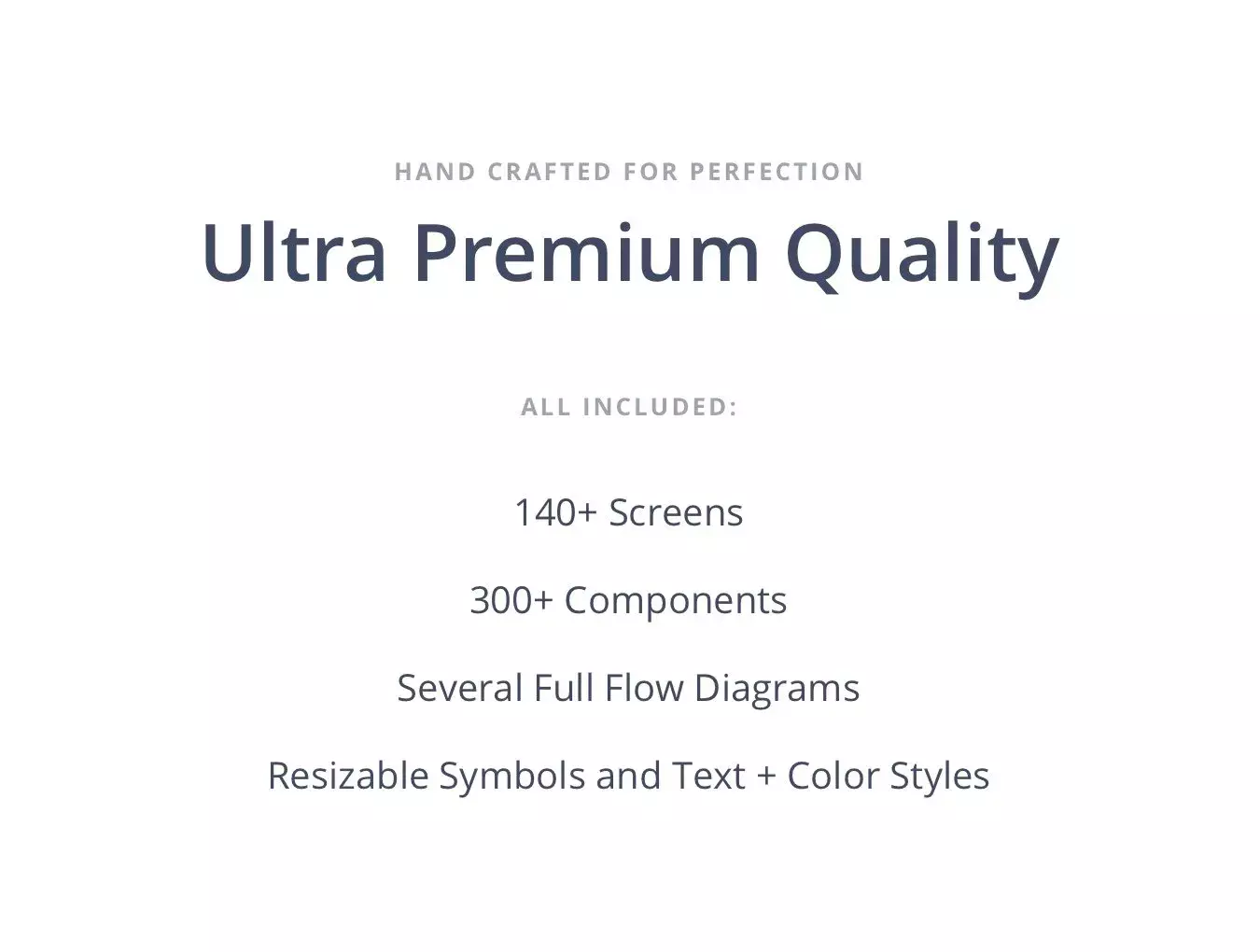 HAND CRAFTED FOR PERFECTION

Ultra Premium Quality

ALL INCLUDED:

140+ Screens

300+ Components

Several Full Flow Diagrams

Resizable Symbols and Text + Color Styles